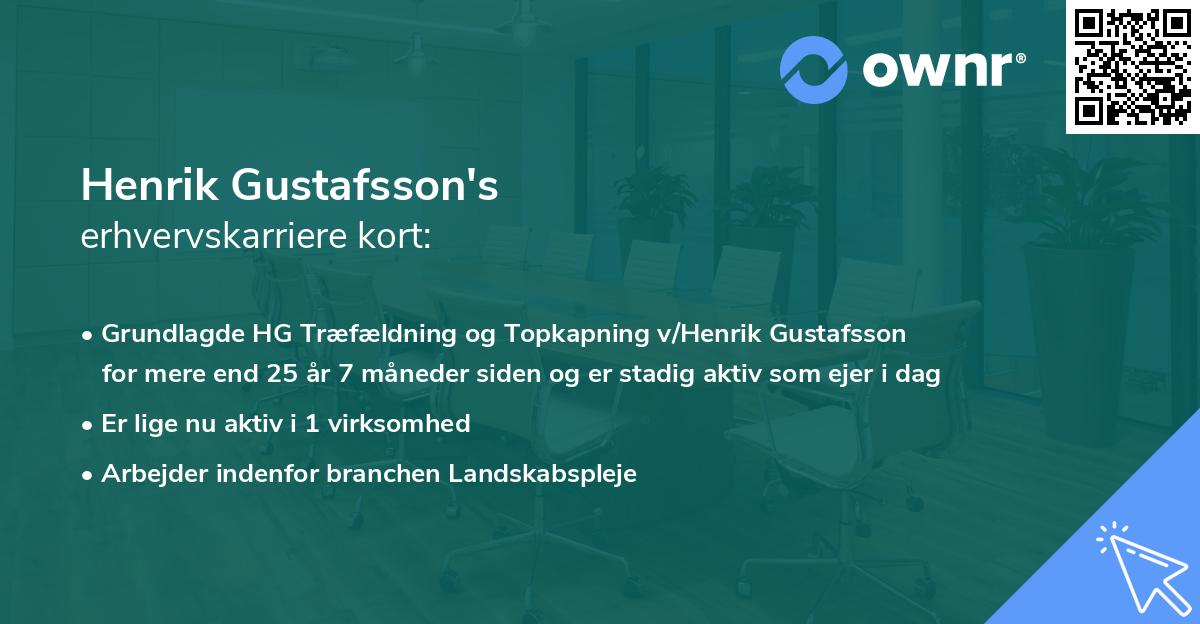 ownr®

Henrik Gustafsson's
erhvervskarriere kort:

• Grundlagde HG Træfældning og Topkapning v/Henrik Gustafsson for mere end 25 år 7 måneder siden og er stadig aktiv som ejer i dag
• Er lige nu aktiv i 1 virksomhed
• Arbejder indenfor branchen Landskabspleje